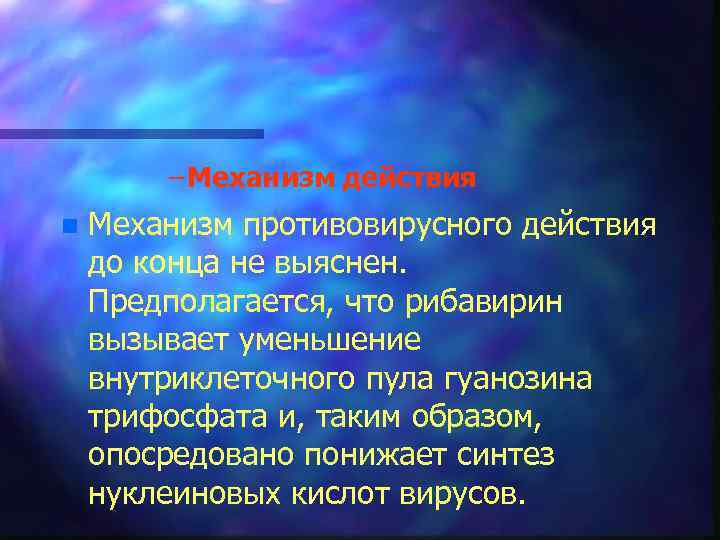 –Механизм действия

Механизм противовирусного действия до конца не выяснен. Предполагается, что рибавирин вызывает уменьшение внутриклеточного пула гуанозина трифосфата и, таким образом, опосредовано понижает синтез нуклеиновых кислот вирусов.